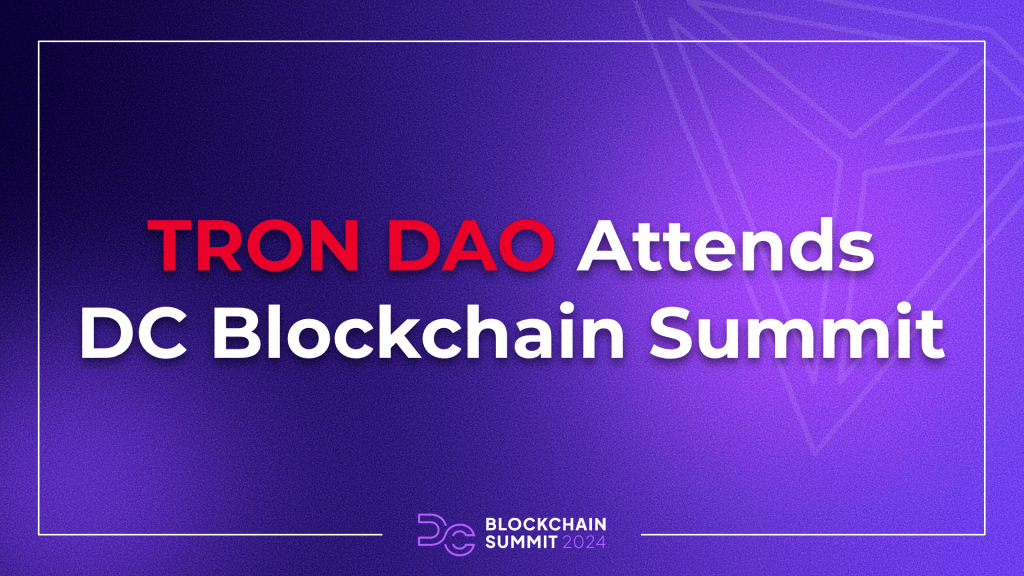 TRON DAO Attends DC Blockchain Summit

DC BLOCKCHAIN SUMMIT 2024